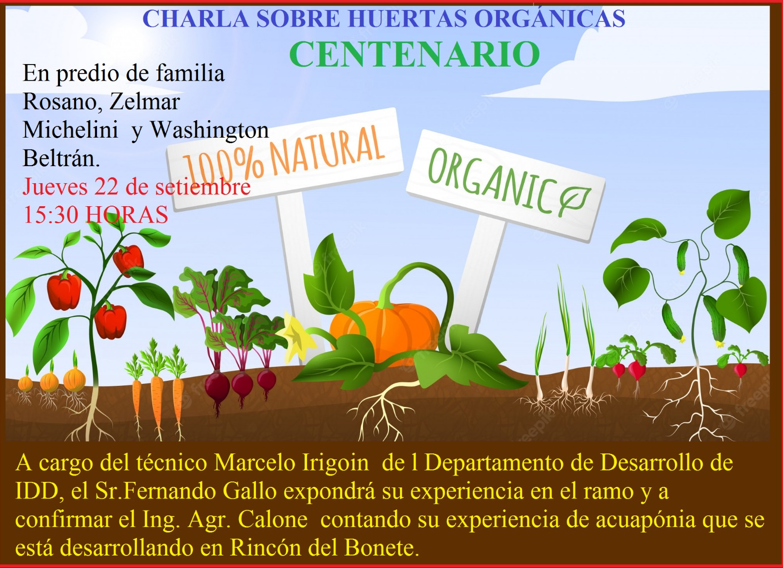 CHARLA SOBRE HUERTAS ORGÁNICAS
CENTENARIO

En predio de familia Rosano, Zelmar Michelini y Washington Beltrán.
Jueves 22 de setiembre
15:30 HORAS

100% NATURAL

ORGANIC

A cargo del técnico Marcelo Irigoin de l Departamento de Desarrollo de IDD, el Sr.Fernando Gallo expondrá su experiencia en el ramo y a confirmar el Ing. Agr. Calone contando su experiencia de acuapónia que se está desarrollando en Rincón del Bonete.